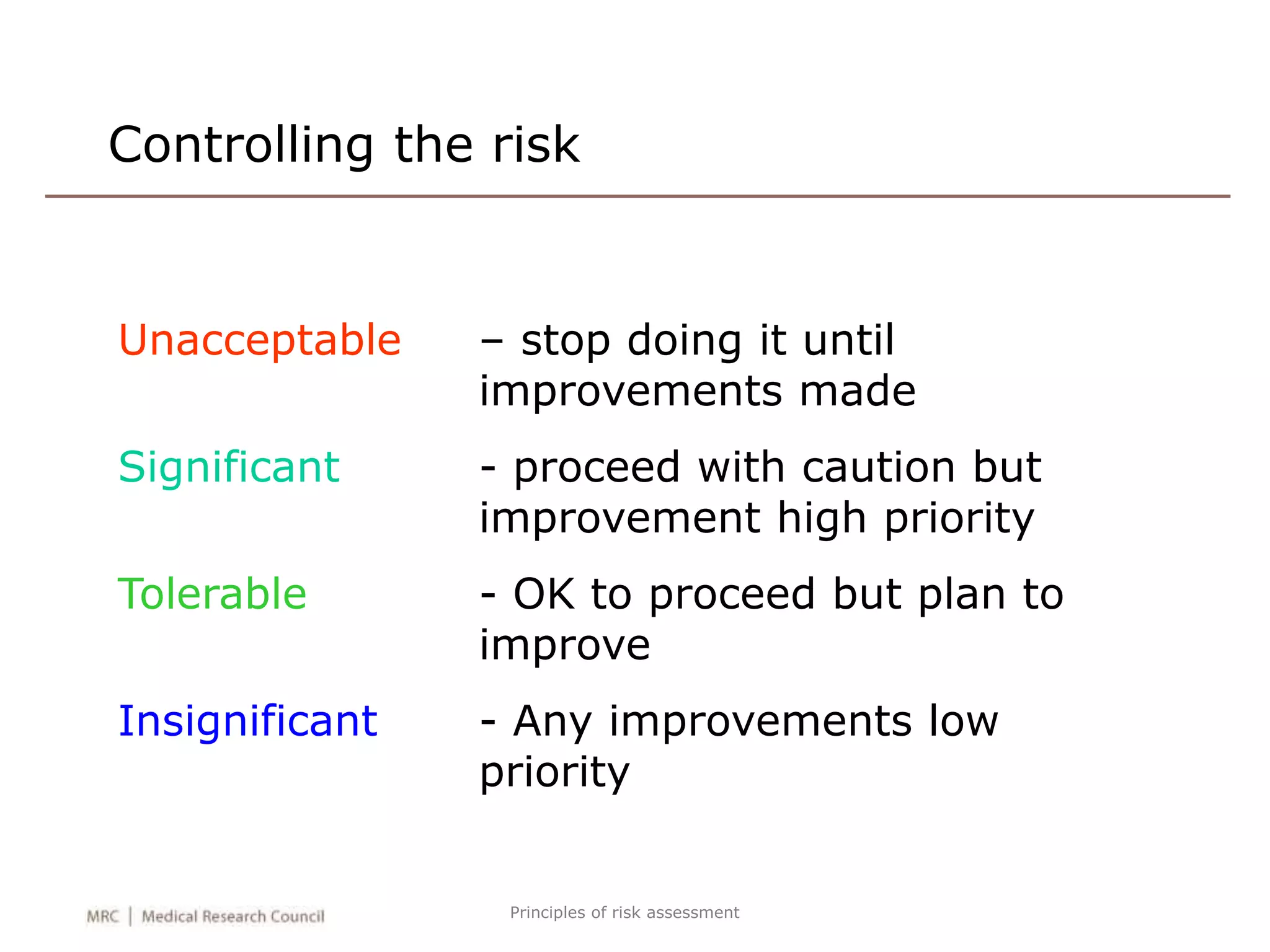 Controlling the risk

Unacceptable – stop doing it until improvements made

Significant - proceed with caution but improvement high priority

Tolerable - OK to proceed but plan to improve

Insignificant - Any improvements low priority

MRC | Medical Research Council

Principles of risk assessment